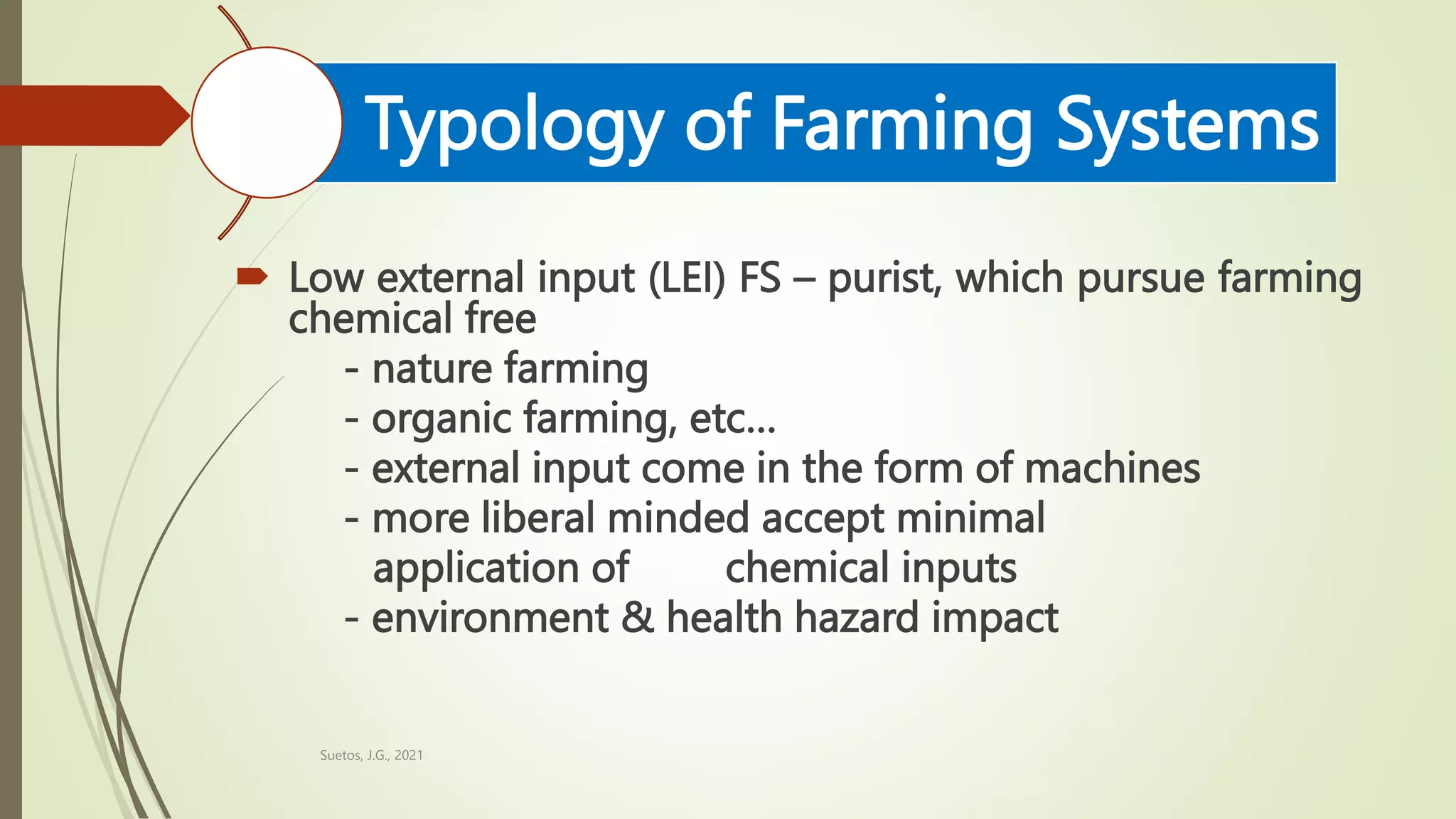 Typology of Farming Systems

Low external input (LEI) FS – purist, which pursue farming chemical free
- nature farming
- organic farming, etc…
- external input come in the form of machines
- more liberal minded accept minimal application of chemical inputs
- environment & health hazard impact

Suetos, J.G., 2021